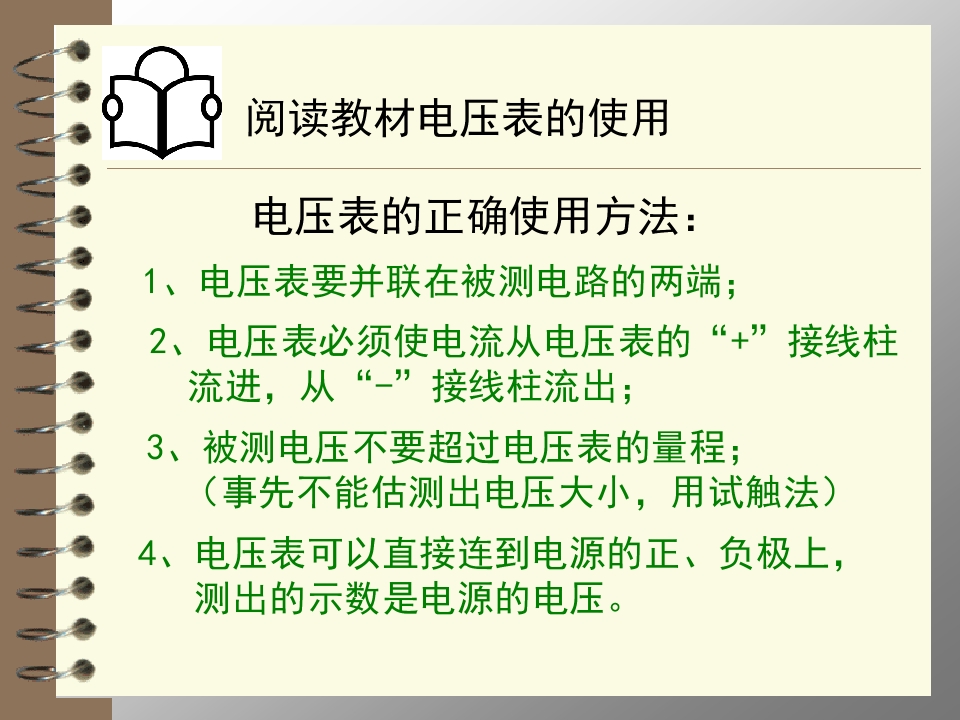 阅读教材电压表的使用

电压表的正确使用方法：

1、电压表要并联在被测电路的两端；

2、电压表必须使电流从电压表的“+”接线柱流进，从“-”接线柱流出；

3、被测电压不要超过电压表的量程；
（事先不能估测出电压大小，用试触法）

4、电压表可以直接连到电源的正、负极上，测出的示数是电源的电压。